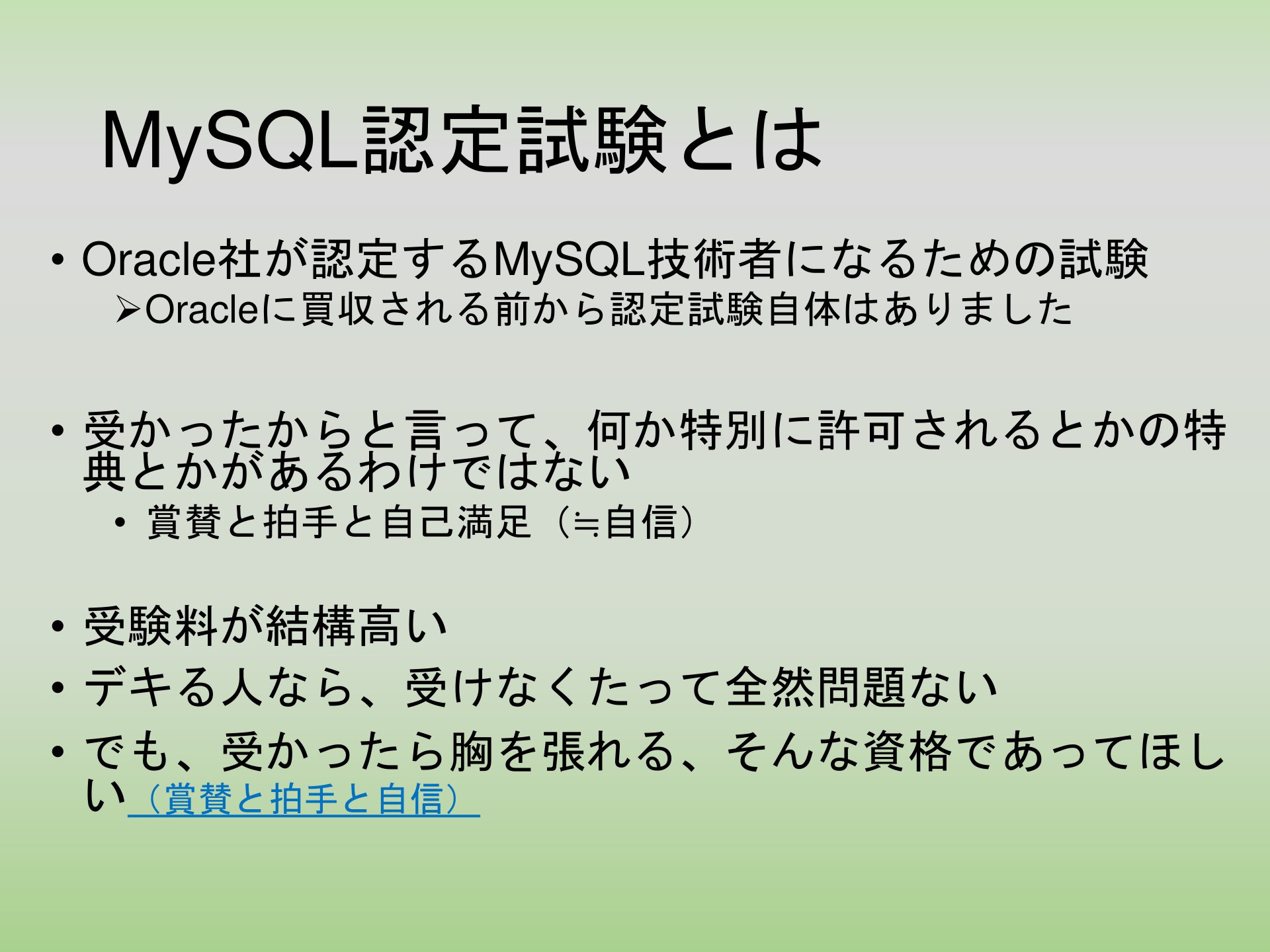 MySQL認定試験とは

• Oracle社が認定するMySQL技術者になるための試験
  ➢Oracleに買収される前から認定試験自体はありました

• 受かったからと言って、何か特別に許可されるとかの特典とかがあるわけではない
  • 賞賛と拍手と自己満足（≒自信）

• 受験料が結構高い
• デキる人なら、受けなくたって全然問題ない
• でも、受かったら胸を張れる、そんな資格であってほしい（賞賛と拍手と自信）